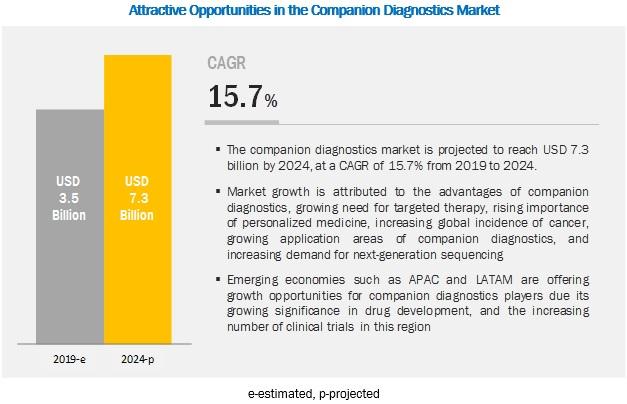 Attractive Opportunities in the Companion Diagnostics Market

USD 3.5 Billion

USD 7.3 Billion

2019-e

2024-p

CAGR

15.7%

▪ The companion diagnostics market is projected to reach USD 7.3 billion by 2024, at a CAGR of 15.7% from 2019 to 2024.

▪ Market growth is attributed to the advantages of companion diagnostics, growing need for targeted therapy, rising importance of personalized medicine, increasing global incidence of cancer, growing application areas of companion diagnostics, and increasing demand for next-generation sequencing

▪ Emerging economies such as APAC and LATAM are offering growth opportunities for companion diagnostics players due its growing significance in drug development, and the increasing number of clinical trials in this region

e-estimated, p-projected